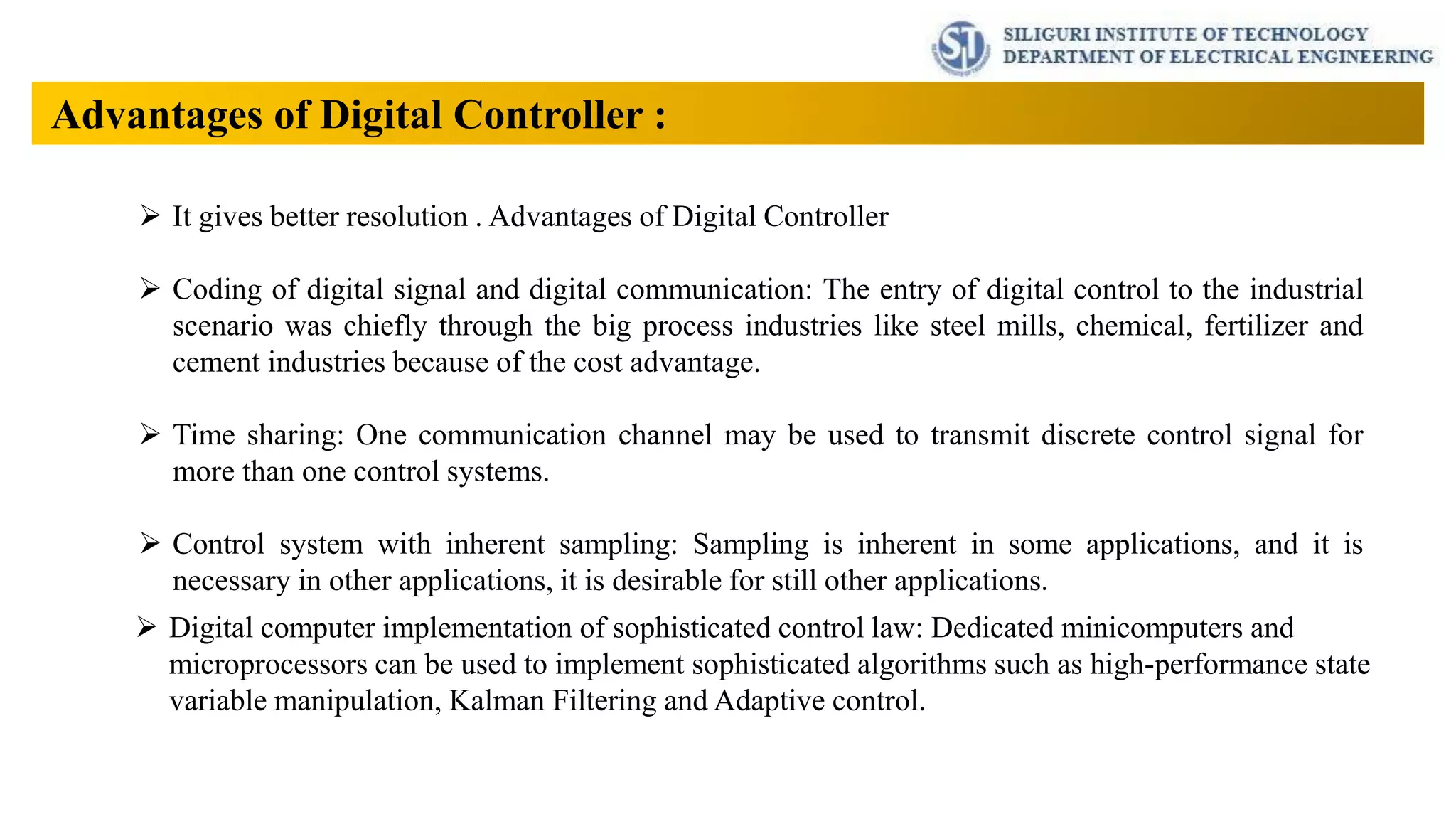 SIT

SILIGURI INSTITUTE OF TECHNOLOGY
DEPARTMENT OF ELECTRICAL ENGINEERING

Advantages of Digital Controller :

➢ It gives better resolution . Advantages of Digital Controller

➢ Coding of digital signal and digital communication: The entry of digital control to the industrial scenario was chiefly through the big process industries like steel mills, chemical, fertilizer and cement industries because of the cost advantage.

➢ Time sharing: One communication channel may be used to transmit discrete control signal for more than one control systems.

➢ Control system with inherent sampling: Sampling is inherent in some applications, and it is necessary in other applications, it is desirable for still other applications.

➢ Digital computer implementation of sophisticated control law: Dedicated minicomputers and microprocessors can be used to implement sophisticated algorithms such as high-performance state variable manipulation, Kalman Filtering and Adaptive control.